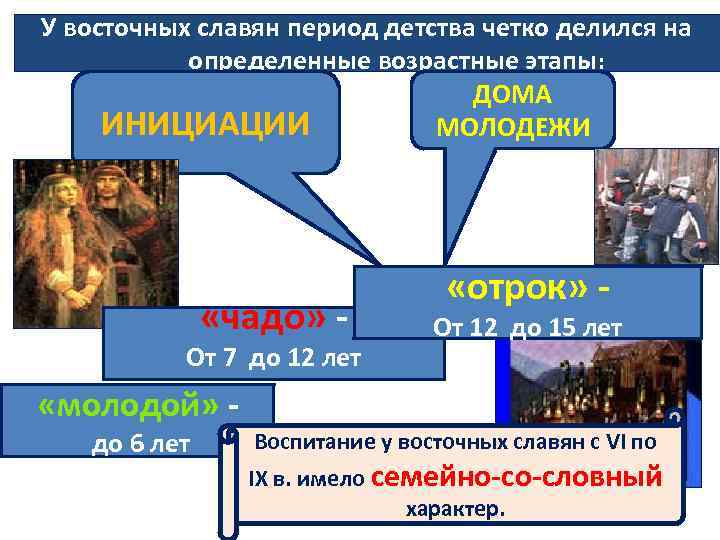 У восточных славян период детства четко делился на определенные возрастные этапы:

ИНИЦИАЦИИ

ДОМА МОЛОДЕЖИ

«отрок» -
От 12 до 15 лет

«чадо» -
От 7 до 12 лет

«молодой» -
до 6 лет

Воспитание у восточных славян с VI по IX в. имело семейно-со-словный характер.